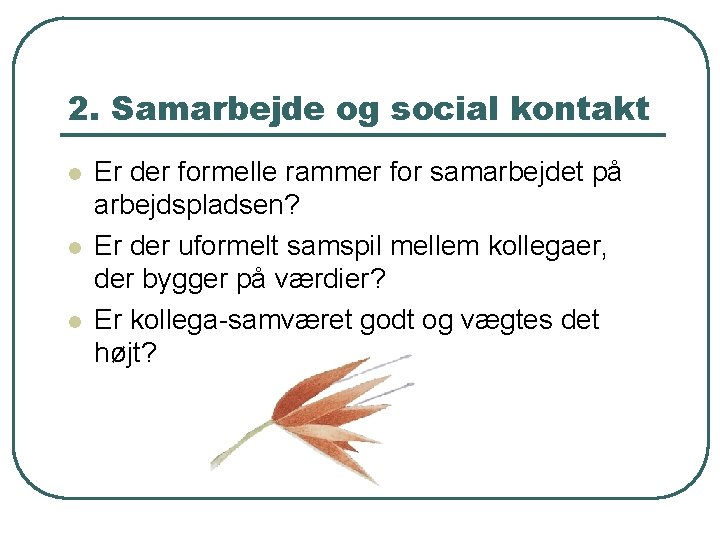 2. Samarbejde og social kontakt

- Er der formelle rammer for samarbejdet på arbejdspladsen?
- Er der uformelt samspil mellem kollegaer, der bygger på værdier?
- Er kollega-samværet godt og vægtes det højt?